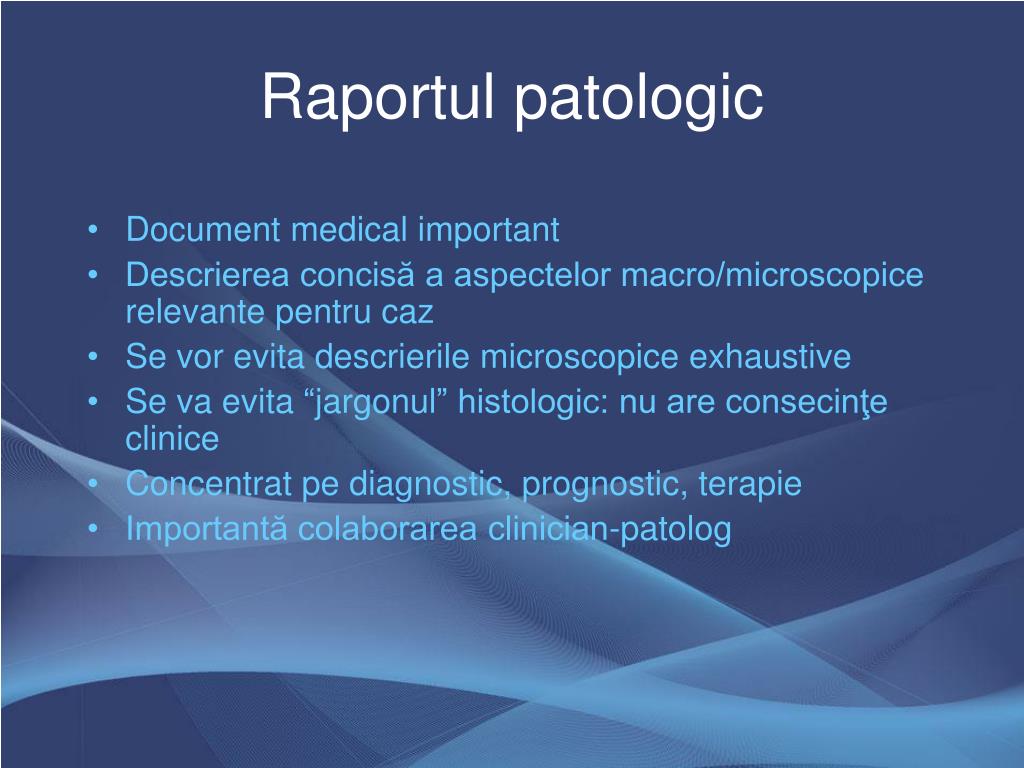 Raportul patologic

• Document medical important
• Descrierea concisă a aspectelor macro/microscopice relevante pentru caz
• Se vor evita descrierile microscopice exhaustive
• Se va evita “jargonul” histologic: nu are consecinţe clinice
• Concentrat pe diagnostic, prognostic, terapie
• Importantă colaborarea clinician-patolog